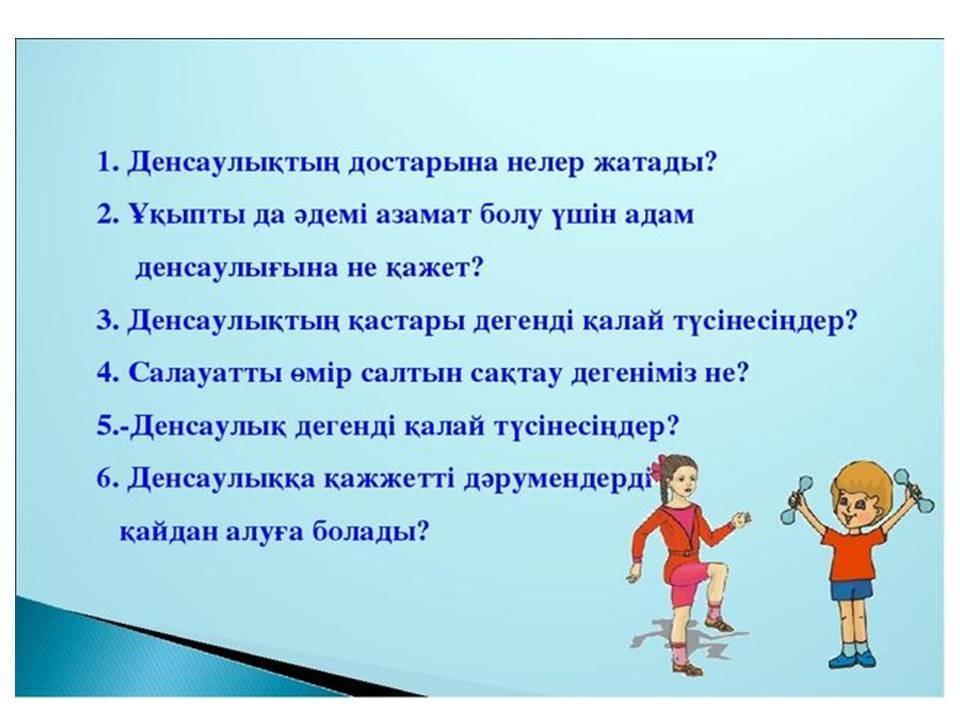 1. Денсаулықтың достарына нелер жатады?

2. Ұқыпты да әдемі азамат болу үшін адам денсаулығына не қажет?

3. Денсаулықтың қастары дегенді қалай түсінесіңдер?

4. Салауатты өмір салтын сақтау дегеніміз не?

5.-Денсаулық дегенді қалай түсінесіңдер?

6. Денсаулыққа қажжетті дәрумендерді қайдан алуға болады?